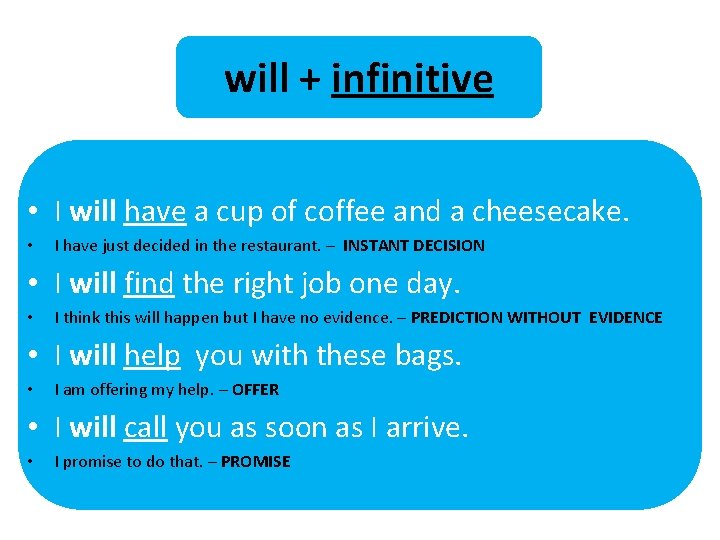 will + infinitive

• I will have a cup of coffee and a cheesecake.
• I have just decided in the restaurant. – INSTANT DECISION
• I will find the right job one day.
• I think this will happen but I have no evidence. – PREDICTION WITHOUT EVIDENCE
• I will help you with these bags.
• I am offering my help. – OFFER
• I will call you as soon as I arrive.
• I promise to do that. – PROMISE